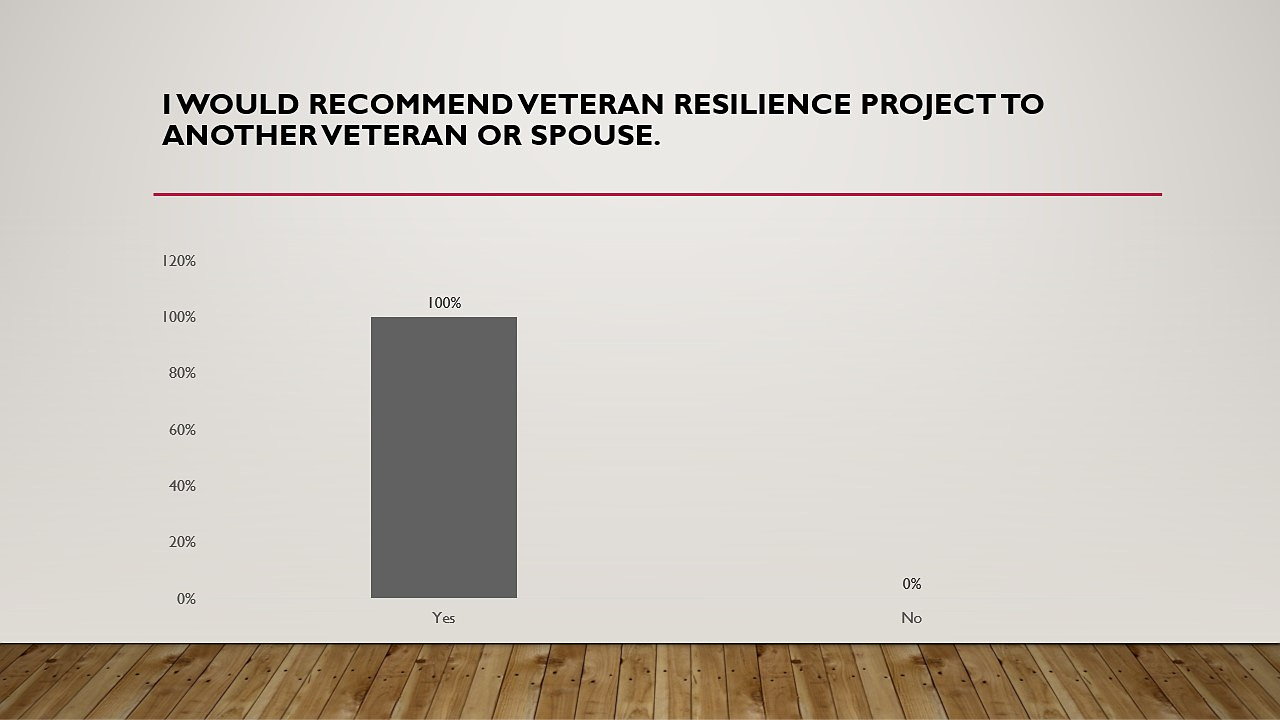 I WOULD RECOMMEND VETERAN RESILIENCE PROJECT TO ANOTHER VETERAN OR SPOUSE.

120%
100%
80%
60%
40%
20%
0%

100%
0%

Yes
No